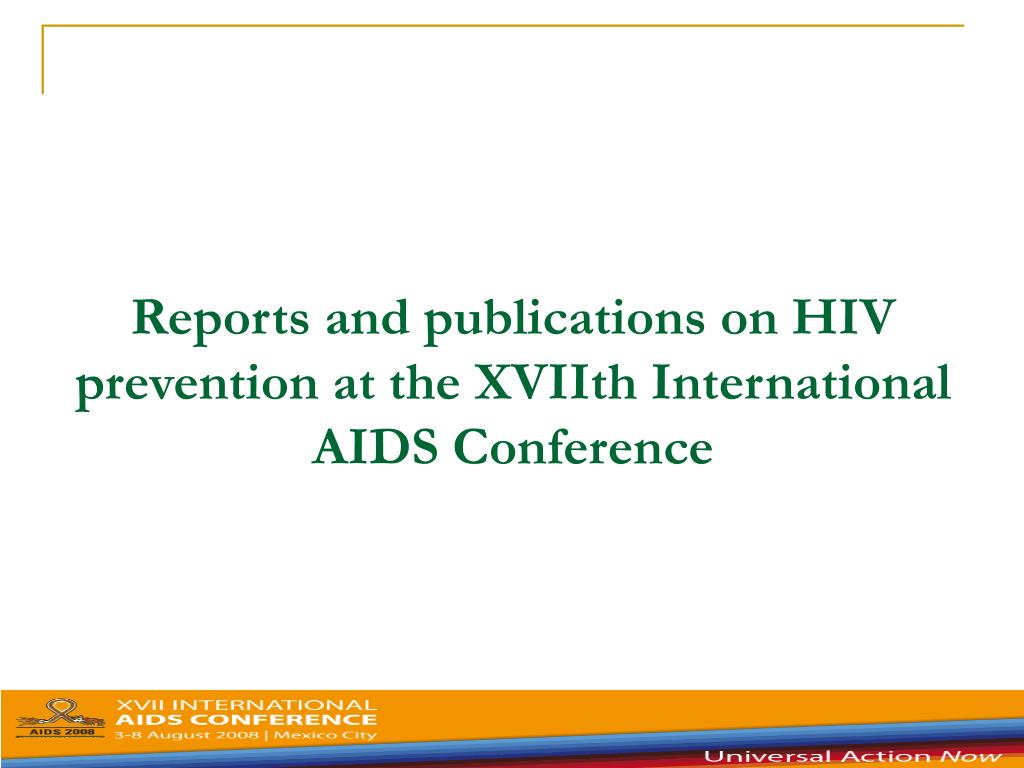 Reports and publications on HIV prevention at the XVIIth International AIDS Conference

AIDS 2008

XVII INTERNATIONAL
AIDS CONFERENCE
3-8 August 2008 | Mexico City

Universal Action Now